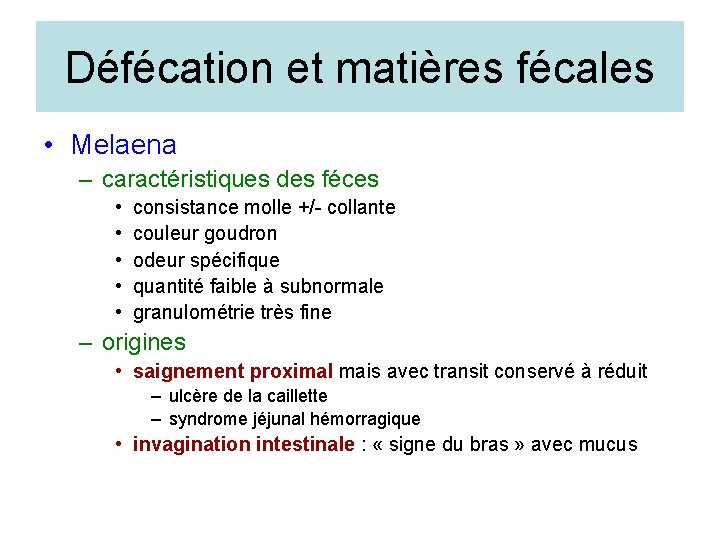 Défécation et matières fécales

• Melaena
– caractéristiques des féces
• consistance molle +/- collante
• couleur goudron
• odeur spécifique
• quantité faible à subnormale
• granulométrie très fine
– origines
• saignement proximal mais avec transit conservé à réduit
– ulcère de la caillette
– syndrome jéjunal hémorragique
• invagination intestinale : « signe du bras » avec mucus